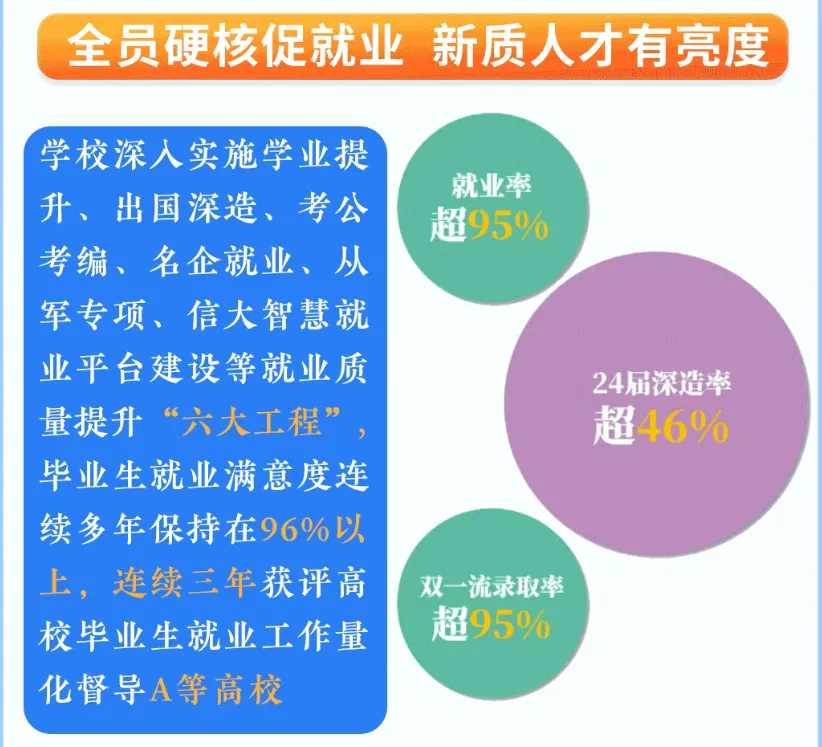 全员硬核促就业 新质人才有亮度

学校深入实施学业提升、出国深造、考公考编、名企就业、从军专项、信大智慧就业平台建设等就业质量提升“六大工程”，毕业生就业满意度连续多年保持在96%以上，连续三年获评高校毕业生就业工作量化督导A等高校

就业率
超95%

24届深造率
超46%

双一流录取率
超95%